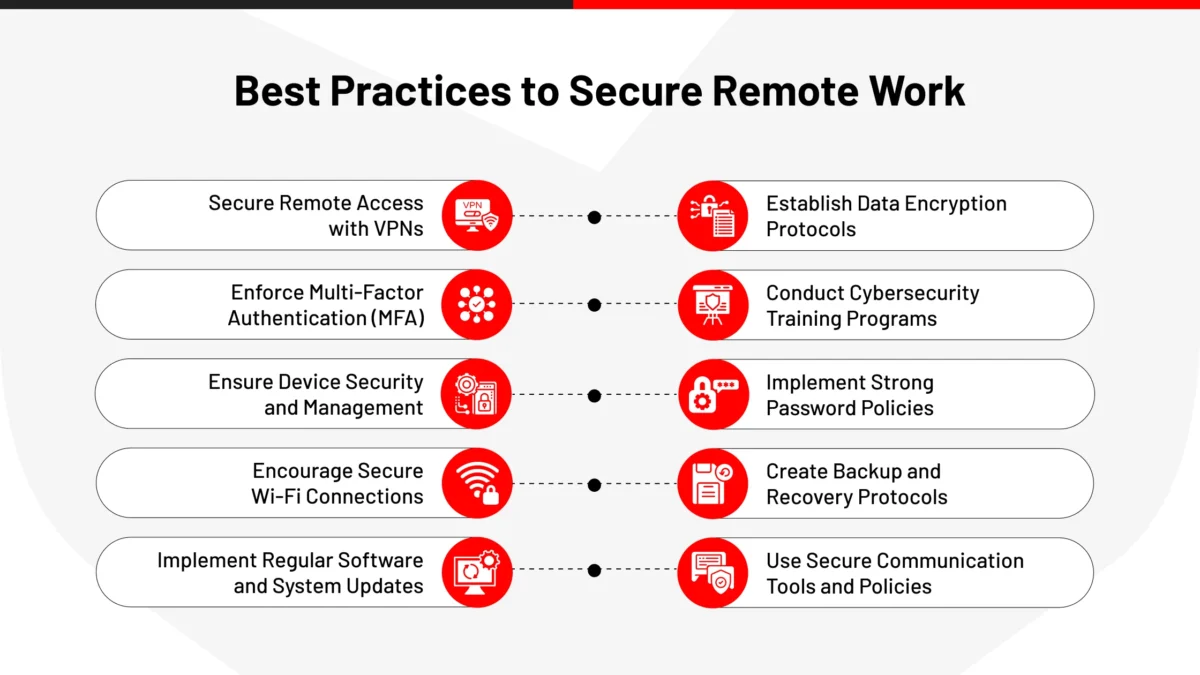 Best Practices to Secure Remote Work

Secure Remote Access with VPNs

VPN

Enforce Multi-Factor Authentication (MFA)

Ensure Device Security and Management

Encourage Secure Wi-Fi Connections

Implement Regular Software and System Updates

Establish Data Encryption Protocols

Conduct Cybersecurity Training Programs

Implement Strong Password Policies

Create Backup and Recovery Protocols

Use Secure Communication Tools and Policies